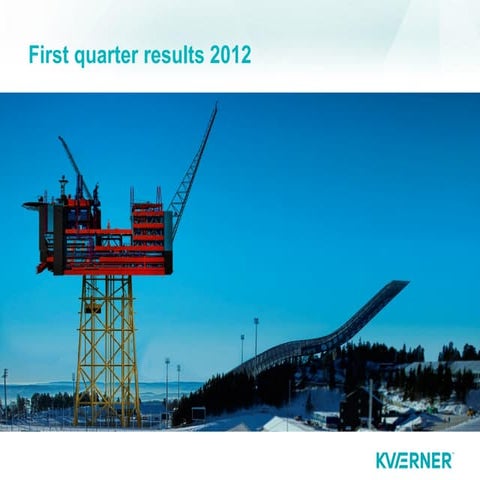 First quarter results 2012

KVÆRNER